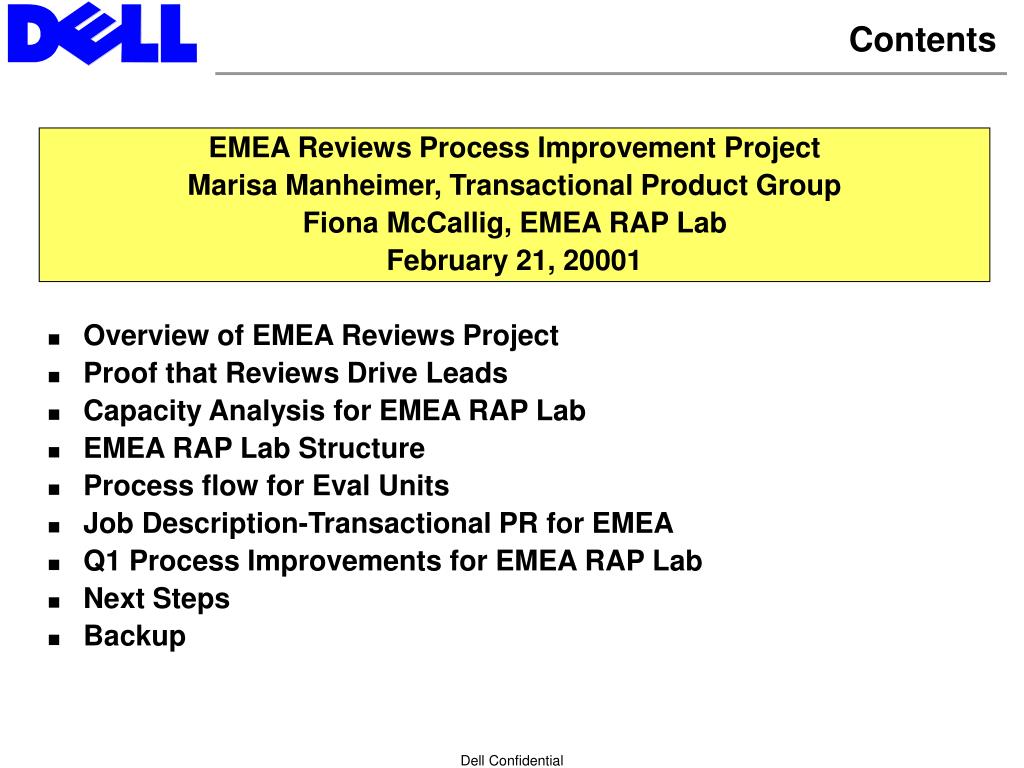 DELL

Contents

EMEA Reviews Process Improvement Project
Marisa Manheimer, Transactional Product Group
Fiona McCallig, EMEA RAP Lab
February 21, 20001

- Overview of EMEA Reviews Project
- Proof that Reviews Drive Leads
- Capacity Analysis for EMEA RAP Lab
- EMEA RAP Lab Structure
- Process flow for Eval Units
- Job Description-Transactional PR for EMEA
- Q1 Process Improvements for EMEA RAP Lab
- Next Steps
- Backup

Dell Confidential